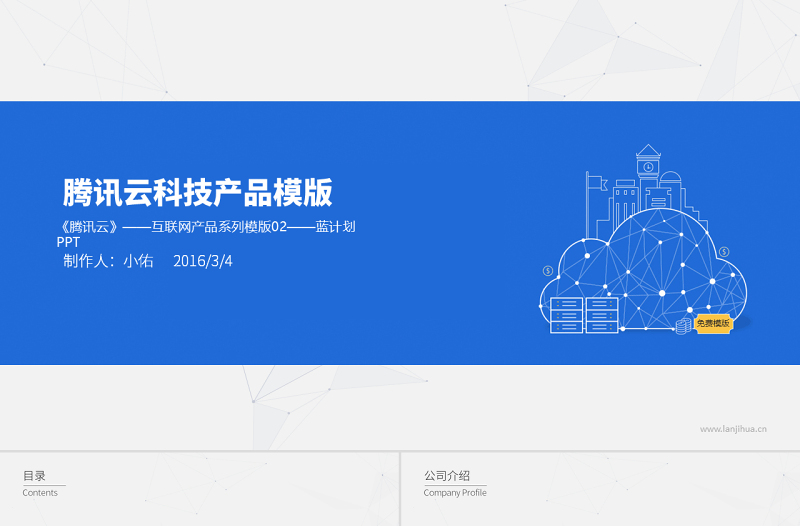 腾讯云科技产品模版

《腾讯云》——互联网产品系列模版02——蓝计划PPT

制作人：小佑 2016/3/4

免费模版

www.lanjihua.cn

目录
Contents

公司介绍
Company Profile